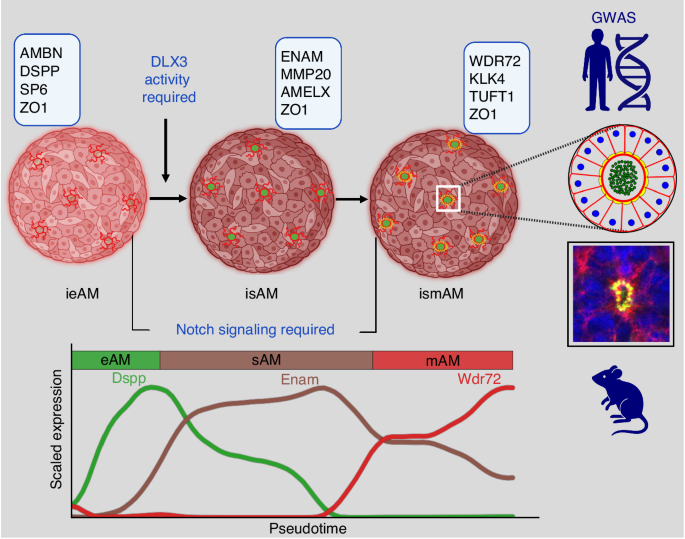 AMBN
DSPP
SP6
ZO1

DLX3 activity required

ENAM
MMP20
AMELX
ZO1

WDR72
KLK4
TUFT1
ZO1

GWAS

ieAM

isAM

ismAM

Notch signaling required

eAM
sAM
mAM

Dspp
Enam
Wdr72

Scaled expression

Pseudotime